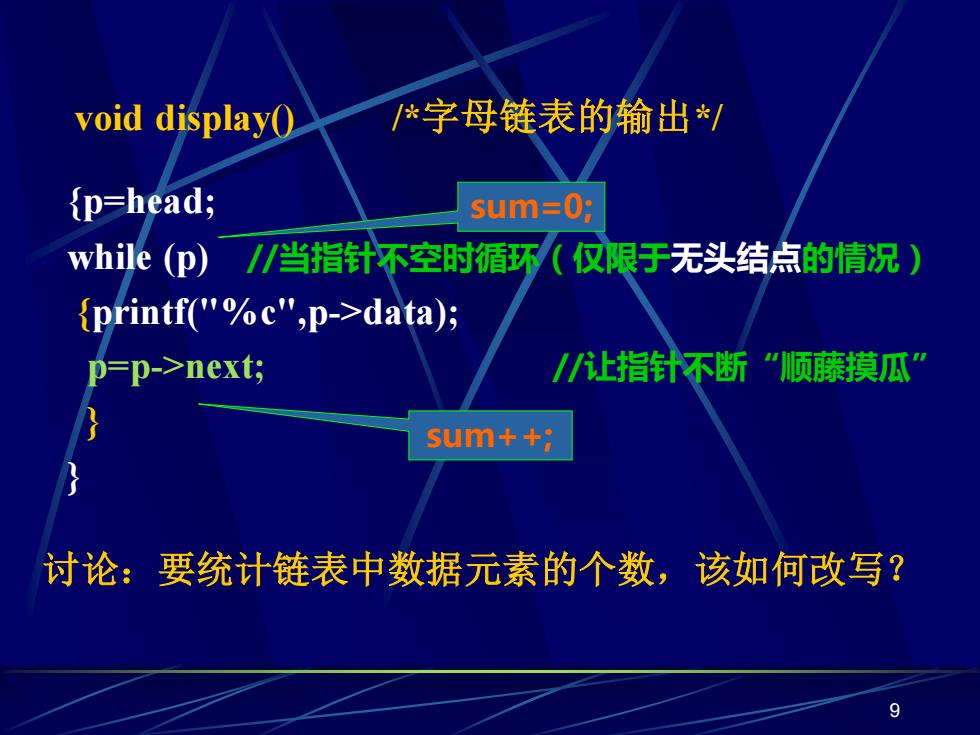 void display()　　/*字母链表的输出*/

{p=head;

sum=0;

while (p)　//当指针不空时循环（仅限于无头结点的情况）

{printf("%c",p->data);

p=p->next;　　//让指针不断“顺藤摸瓜”

}

sum++;

}

讨论：要统计链表中数据元素的个数，该如何改写？

9